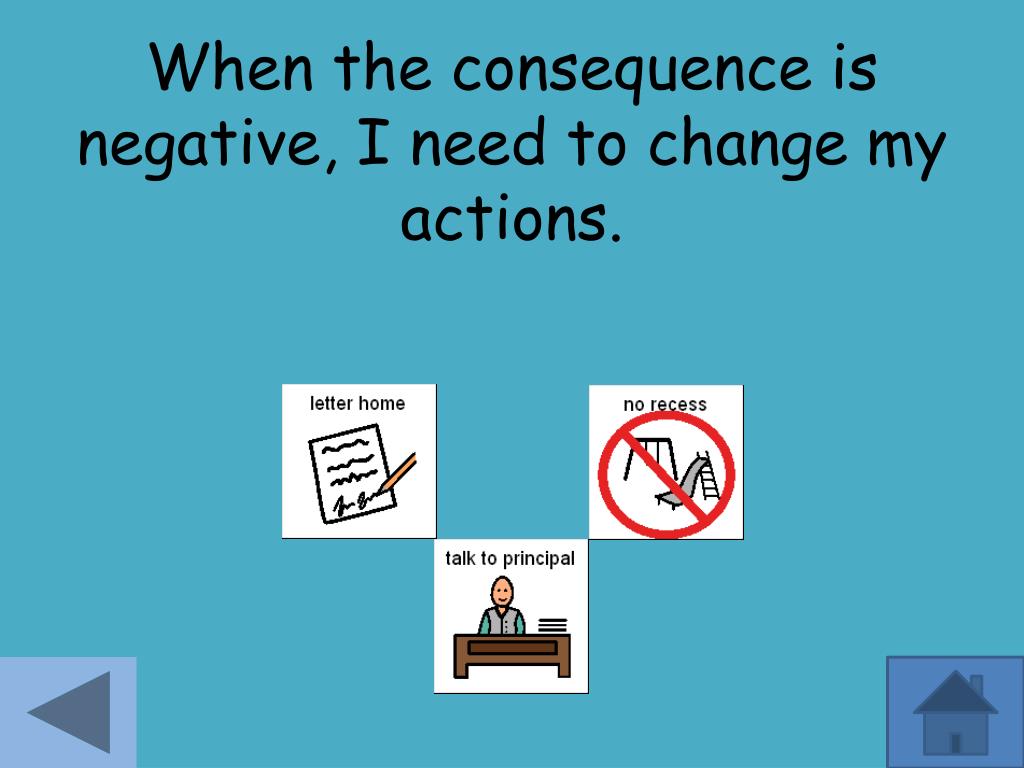 When the consequence is negative, I need to change my actions.

letter home

no recess

talk to principal